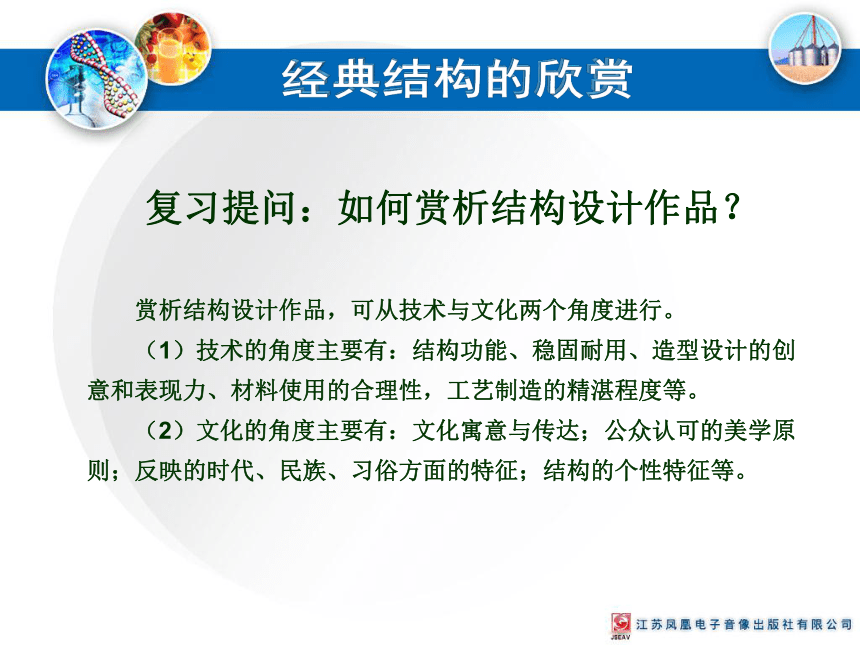 经典结构的欣赏

复习提问：如何赏析结构设计作品？

赏析结构设计作品，可从技术与文化两个角度进行。

（1）技术的角度主要有：结构功能、稳固耐用、造型设计的创意和表现力、材料使用的合理性，工艺制造的精湛程度等。

（2）文化的角度主要有：文化寓意与传达；公众认可的美学原则；反映的时代、民族、习俗方面的特征；结构的个性特征等。

JSEAV 江苏凤凰电子音像出版社有限公司